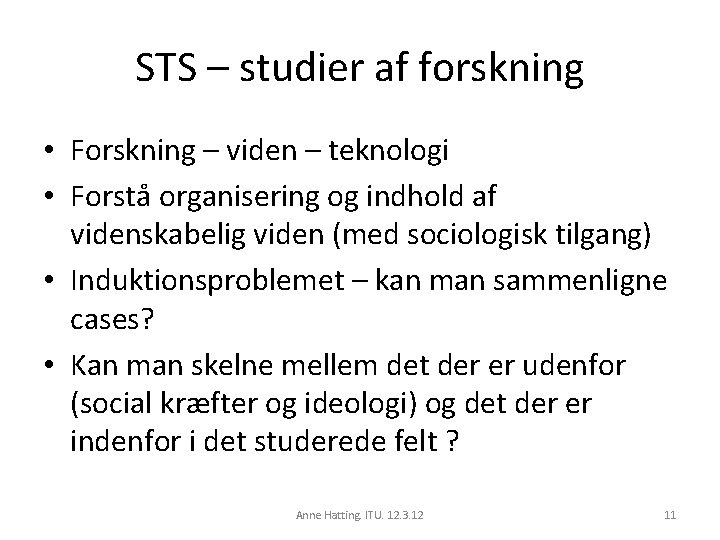 STS – studier af forskning

• Forskning – viden – teknologi
• Forstå organisering og indhold af videnskabelig viden (med sociologisk tilgang)
• Induktionsproblemet – kan man sammenligne cases?
• Kan man skelne mellem det der er udenfor (social kræfter og ideologi) og det der er indenfor i det studerede felt ?

Anne Hatting. ITU. 12.3.12

11